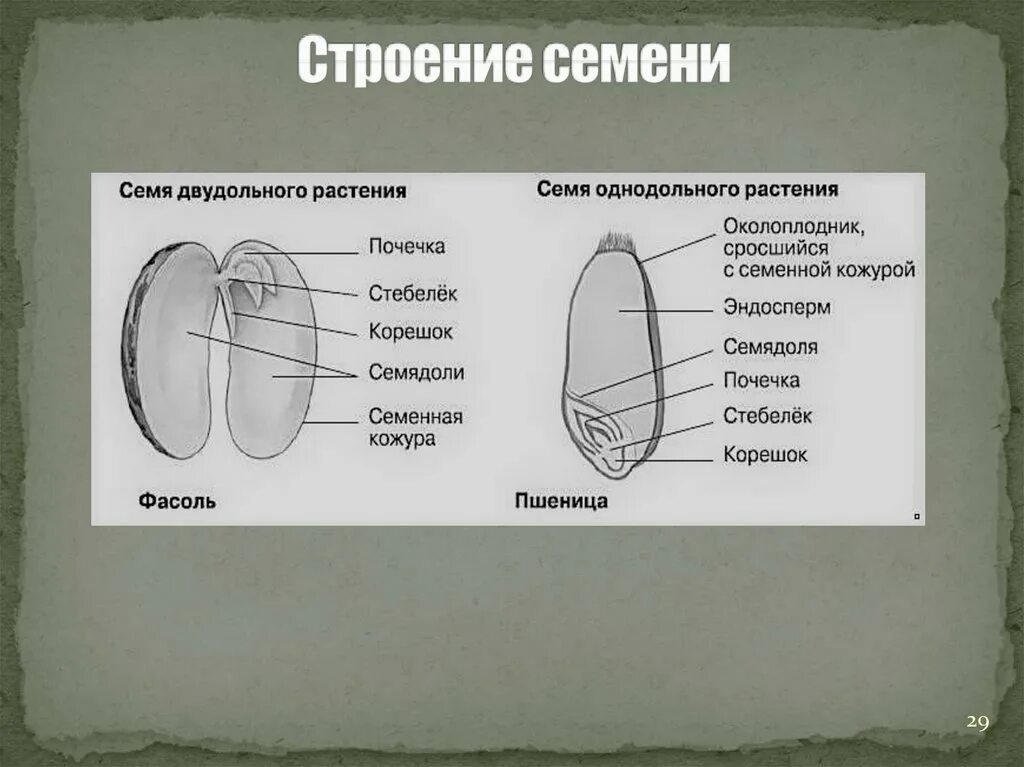 Строение семени

Семя двудольного растения

Почечка

Стебелёк

Корешок

Семядоли

Семенная кожура

Фасоль

Семя однодольного растения

Околоплодник, сросшийся с семенной кожурой

Эндосперм

Семядоля

Почечка

Стебелёк

Корешок

Пшеница

29